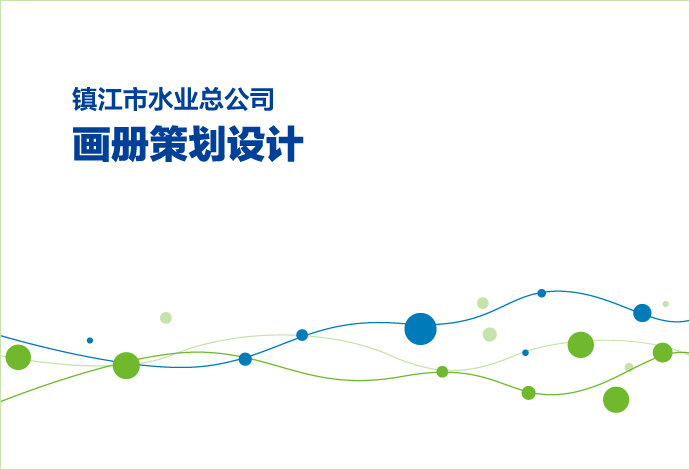 镇江市水业总公司
画册策划设计